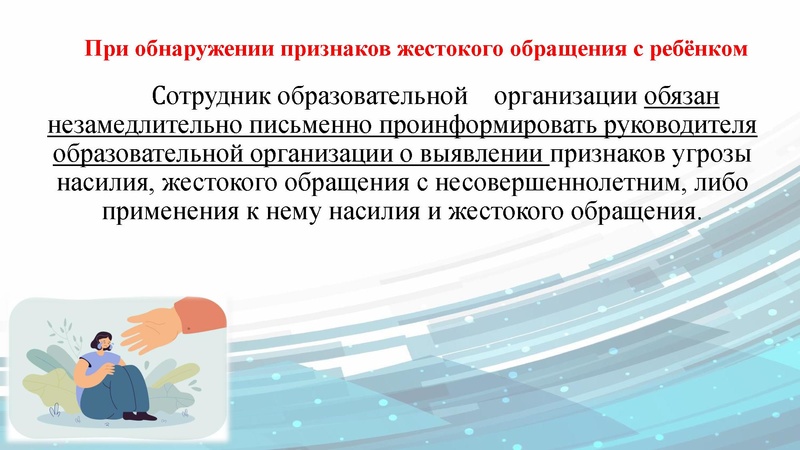 При обнаружении признаков жестокого обращения с ребёнком

Сотрудник образовательной организации обязан незамедлительно письменно проинформировать руководителя образовательной организации о выявлении признаков угрозы насилия, жестокого обращения с несовершеннолетним, либо применения к нему насилия и жестокого обращения.